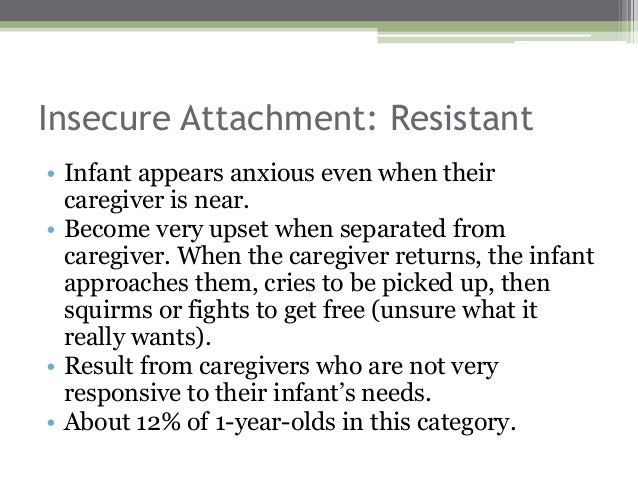 Insecure Attachment: Resistant

• Infant appears anxious even when their caregiver is near.
• Become very upset when separated from caregiver. When the caregiver returns, the infant approaches them, cries to be picked up, then squirms or fights to get free (unsure what it really wants).
• Result from caregivers who are not very responsive to their infant's needs.
• About 12% of 1-year-olds in this category.